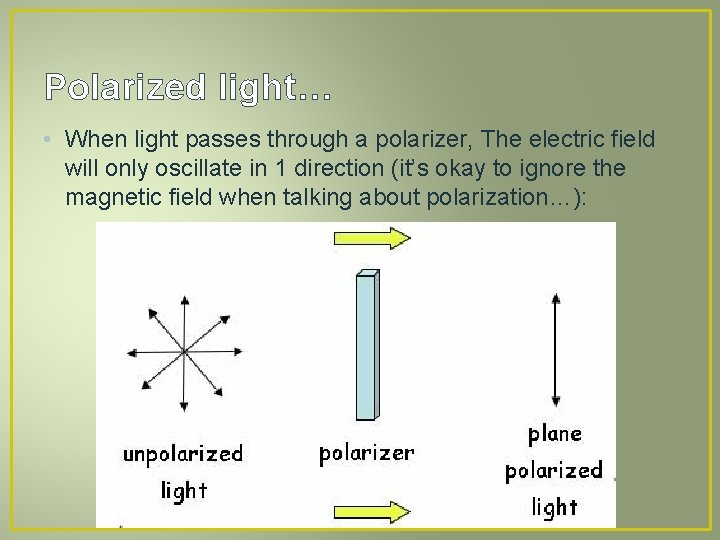 Polarized light…

• When light passes through a polarizer, The electric field will only oscillate in 1 direction (it's okay to ignore the magnetic field when talking about polarization…):

unpolarized light

polarizer

plane polarized light